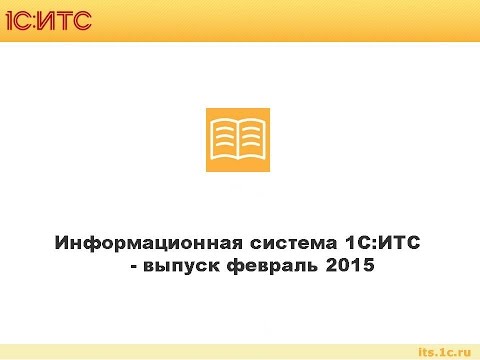 1С:ИТС

Информационная система 1С:ИТС - выпуск февраль 2015

its.1c.ru